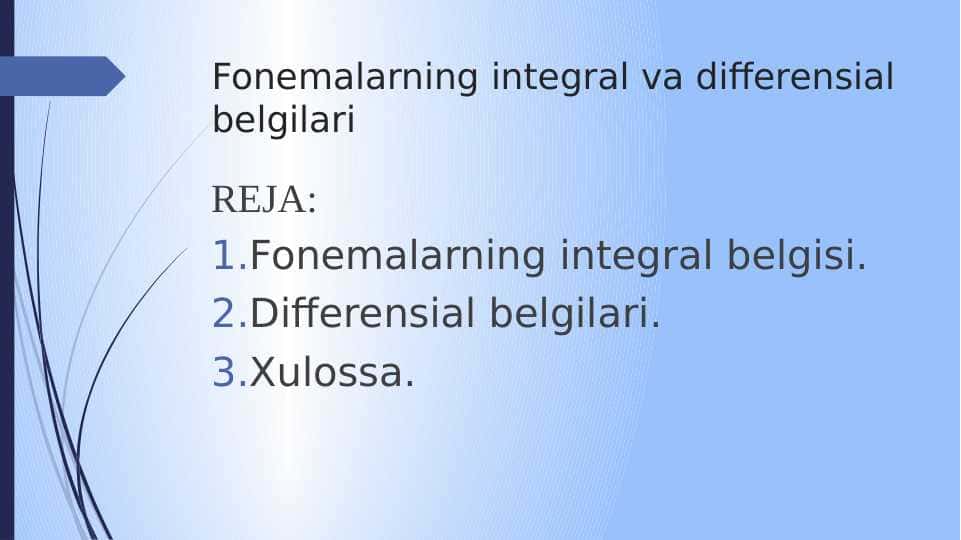 Fonemalarning integral va differensial belgilari

REJA:

1.Fonemalarning integral belgisi.

2.Differensial belgilari.

3.Xulossa.